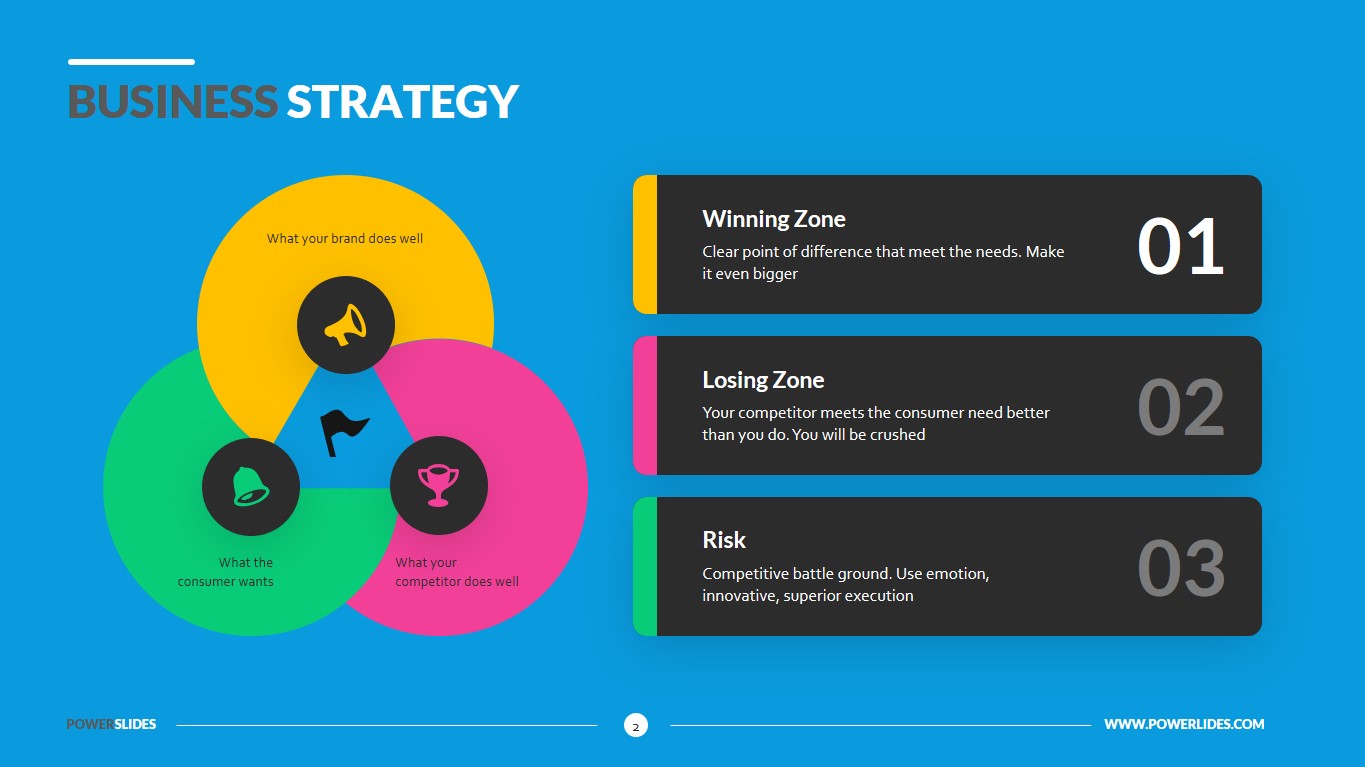 BUSINESS STRATEGY

What your brand does well

What the consumer wants

What your competitor does well

Winning Zone
Clear point of difference that meet the needs. Make it even bigger
01

Losing Zone
Your competitor meets the consumer need better than you do. You will be crushed
02

Risk
Competitive battle ground. Use emotion, innovative, superior execution
03

POWERSLIDES
2
WWW.POWERLIDES.COM